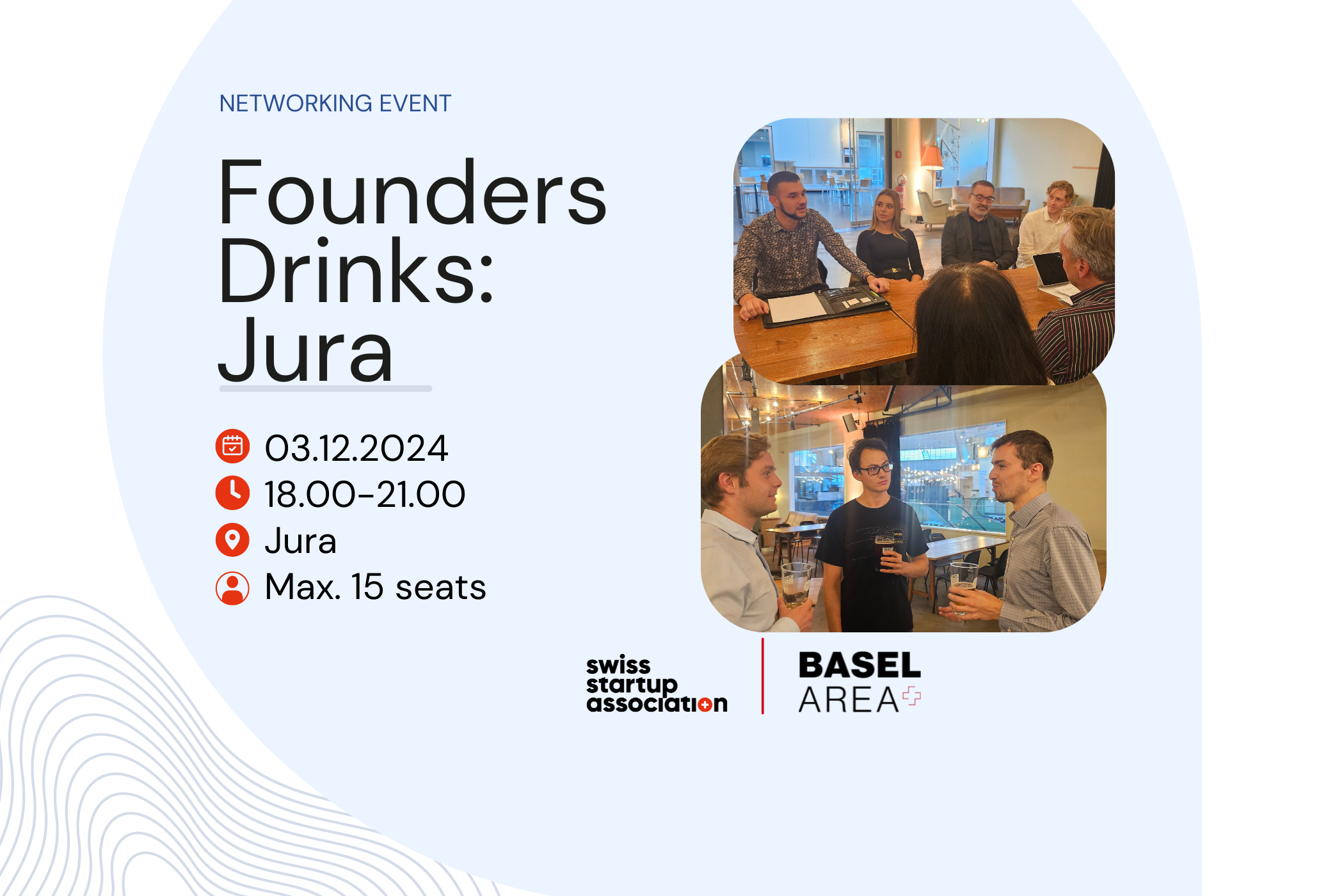 NETWORKING EVENT

Founders Drinks: Jura

03.12.2024
18.00-21.00
Jura
Max. 15 seats

swiss startup association

BASEL AREA